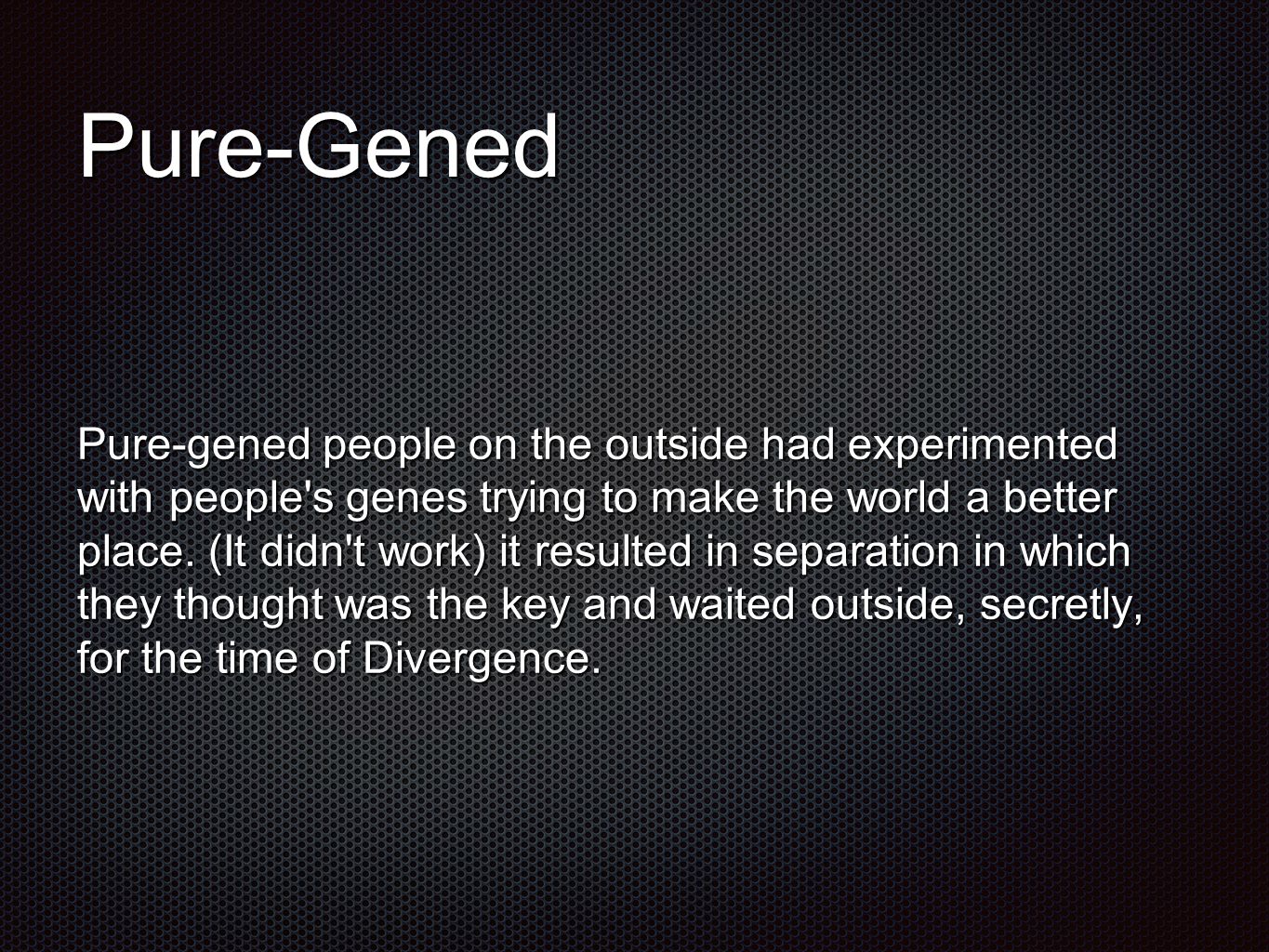 Pure-Gened

Pure-gened people on the outside had experimented with people's genes trying to make the world a better place. (It didn't work) it resulted in separation in which they thought was the key and waited outside, secretly, for the time of Divergence.